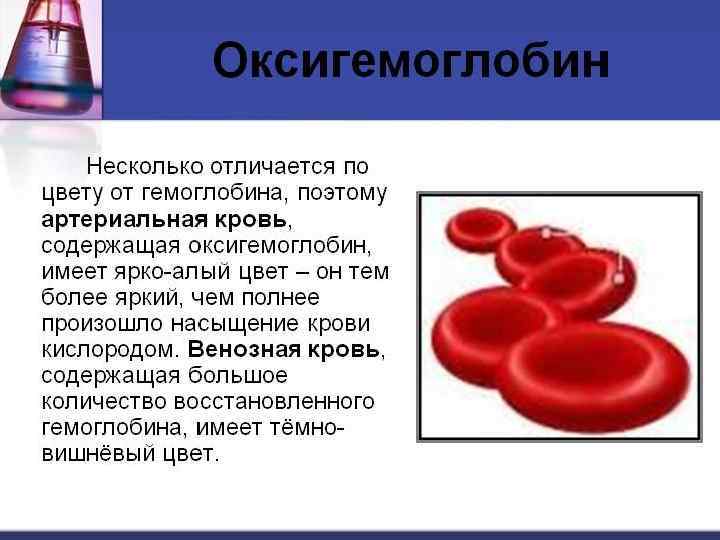 Оксигемоглобин

Несколько отличается по цвету от гемоглобина, поэтому артериальная кровь, содержащая оксигемоглобин, имеет ярко-алый цвет – он тем более яркий, чем полнее произошло насыщение крови кислородом. Венозная кровь, содержащая большое количество восстановленного гемоглобина, имеет тёмно-вишнёвый цвет.